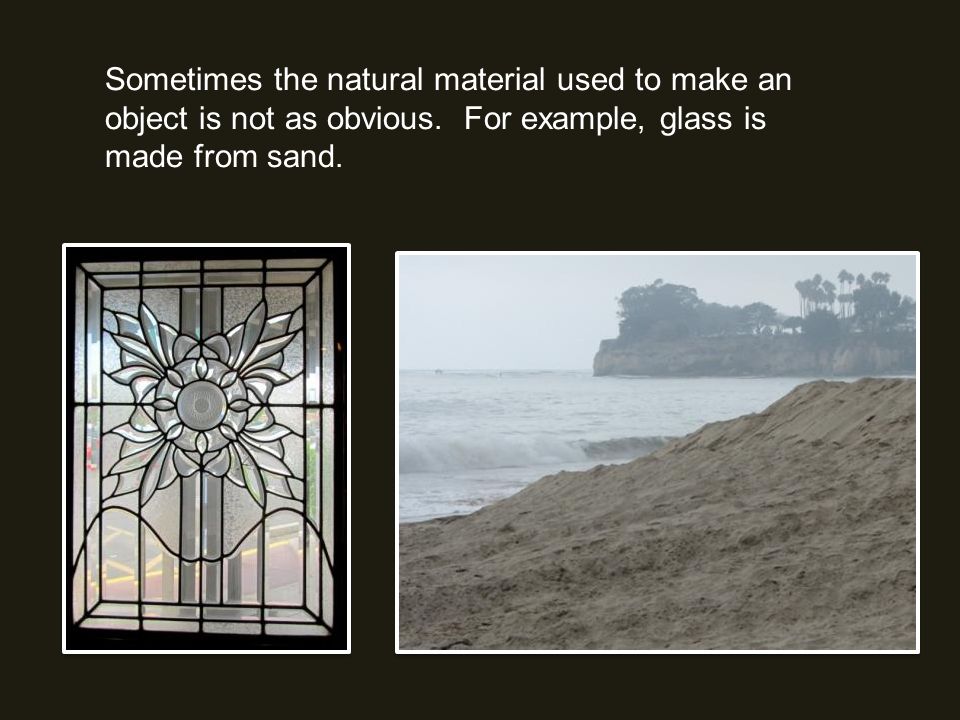 Sometimes the natural material used to make an object is not as obvious.  For example, glass is made from sand.